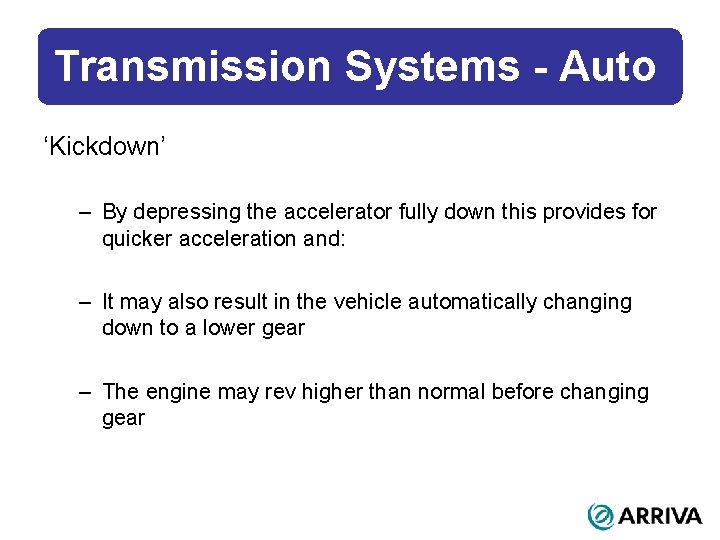 Transmission Systems - Auto

‘Kickdown’

– By depressing the accelerator fully down this provides for quicker acceleration and:

– It may also result in the vehicle automatically changing down to a lower gear

– The engine may rev higher than normal before changing gear

ARRIVA